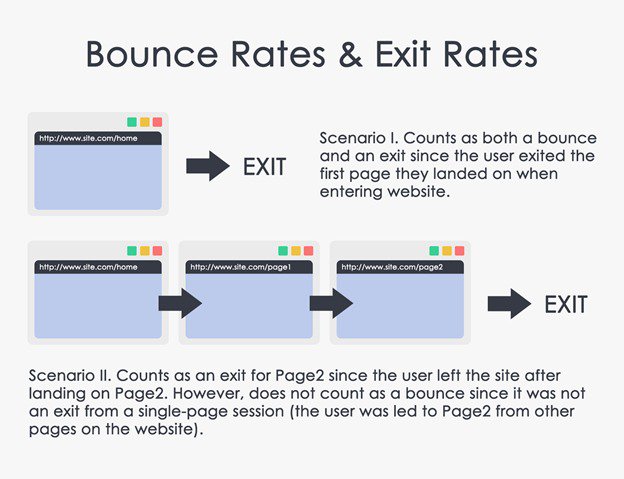 Bounce Rates & Exit Rates

http://www.site.com/home

EXIT

Scenario I. Counts as both a bounce and an exit since the user exited the first page they landed on when entering website.

http://www.site.com/home

http://www.site.com/page1

http://www.site.com/page2

EXIT

Scenario II. Counts as an exit for Page2 since the user left the site after landing on Page2. However, does not count as a bounce since it was not an exit from a single-page session (the user was led to Page2 from other pages on the website).